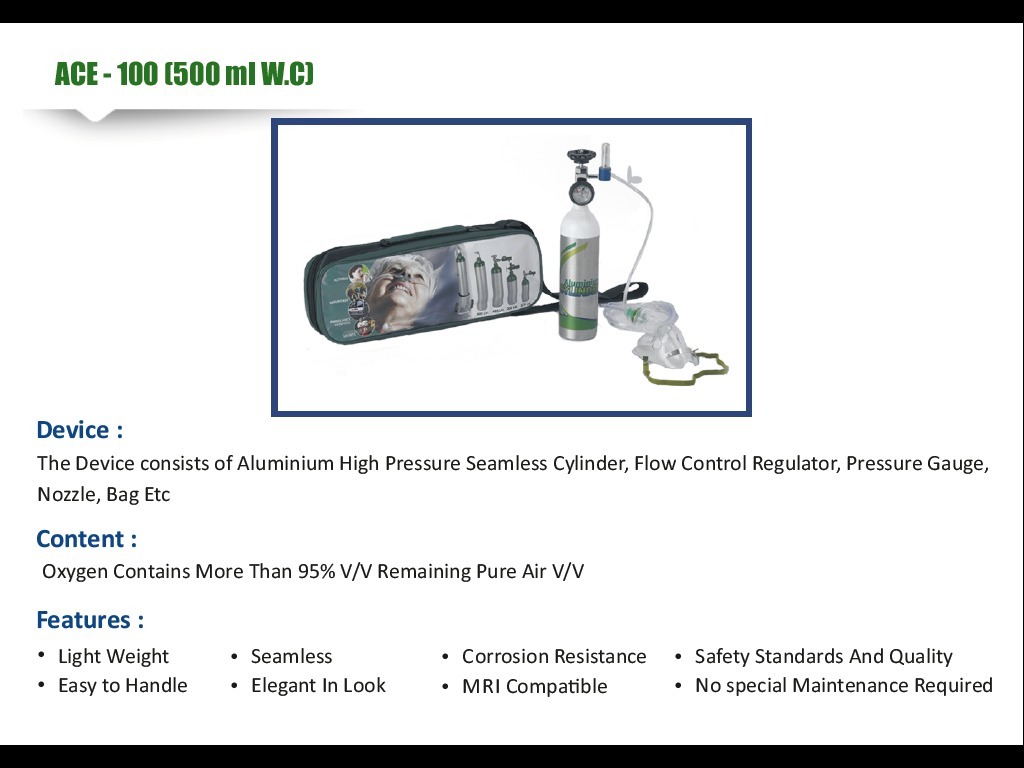 ACE - 100 (500 ml W.C)

Device :
The Device consists of Aluminium High Pressure Seamless Cylinder, Flow Control Regulator, Pressure Gauge, Nozzle, Bag Etc

Content :
Oxygen Contains More Than 95% V/V Remaining Pure Air V/V

Features :
• Light Weight
• Easy to Handle
• Seamless
• Elegant In Look
• Corrosion Resistance
• MRI Compatible
• Safety Standards And Quality
• No special Maintenance Required